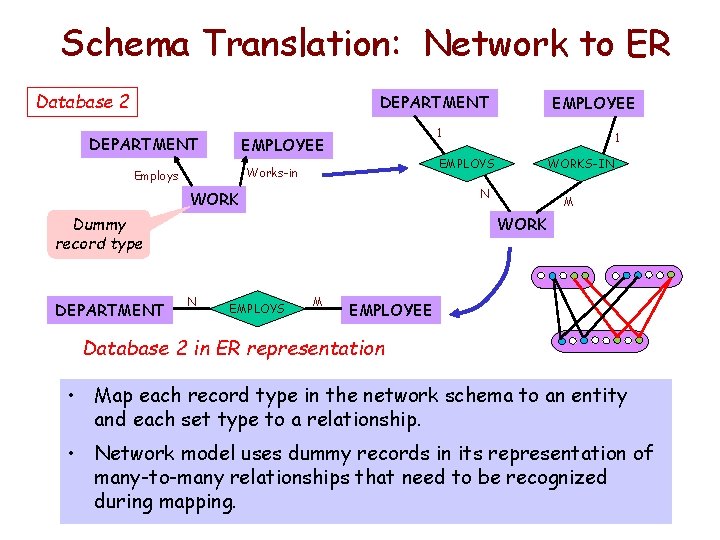 Schema Translation: Network to ER

Database 2

DEPARTMENT

EMPLOYEE

Employs

Works-in

WORK

Dummy record type

DEPARTMENT

EMPLOYEE

1

1

EMPLOYS

WORKS-IN

N

M

WORK

DEPARTMENT

N

EMPLOYS

M

EMPLOYEE

Database 2 in ER representation

• Map each record type in the network schema to an entity and each set type to a relationship.

• Network model uses dummy records in its representation of many-to-many relationships that need to be recognized during mapping.